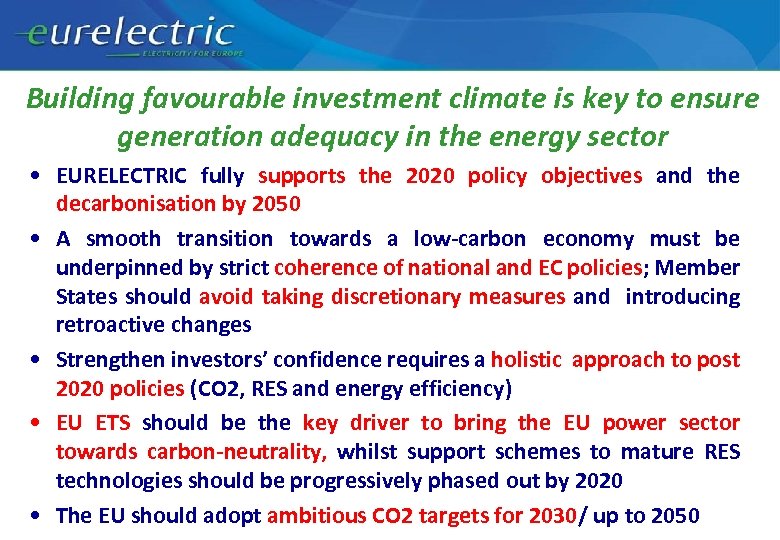 eurelectric
ELECTRICITY FOR EUROPE

Building favourable investment climate is key to ensure generation adequacy in the energy sector

• EURELECTRIC fully supports the 2020 policy objectives and the decarbonisation by 2050

• A smooth transition towards a low-carbon economy must be underpinned by strict coherence of national and EC policies; Member States should avoid taking discretionary measures and introducing retroactive changes

• Strengthen investors' confidence requires a holistic approach to post 2020 policies (CO2, RES and energy efficiency)

• EU ETS should be the key driver to bring the EU power sector towards carbon-neutrality, whilst support schemes to mature RES technologies should be progressively phased out by 2020

• The EU should adopt ambitious CO2 targets for 2030/ up to 2050